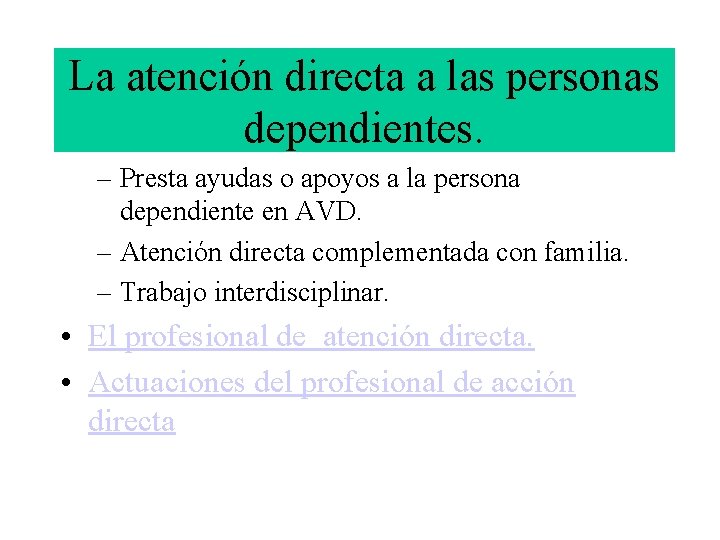 La atención directa a las personas dependientes.

– Presta ayudas o apoyos a la persona dependiente en AVD.

– Atención directa complementada con familia.

– Trabajo interdisciplinar.

• El profesional de  atención directa.

• Actuaciones del profesional de acción directa